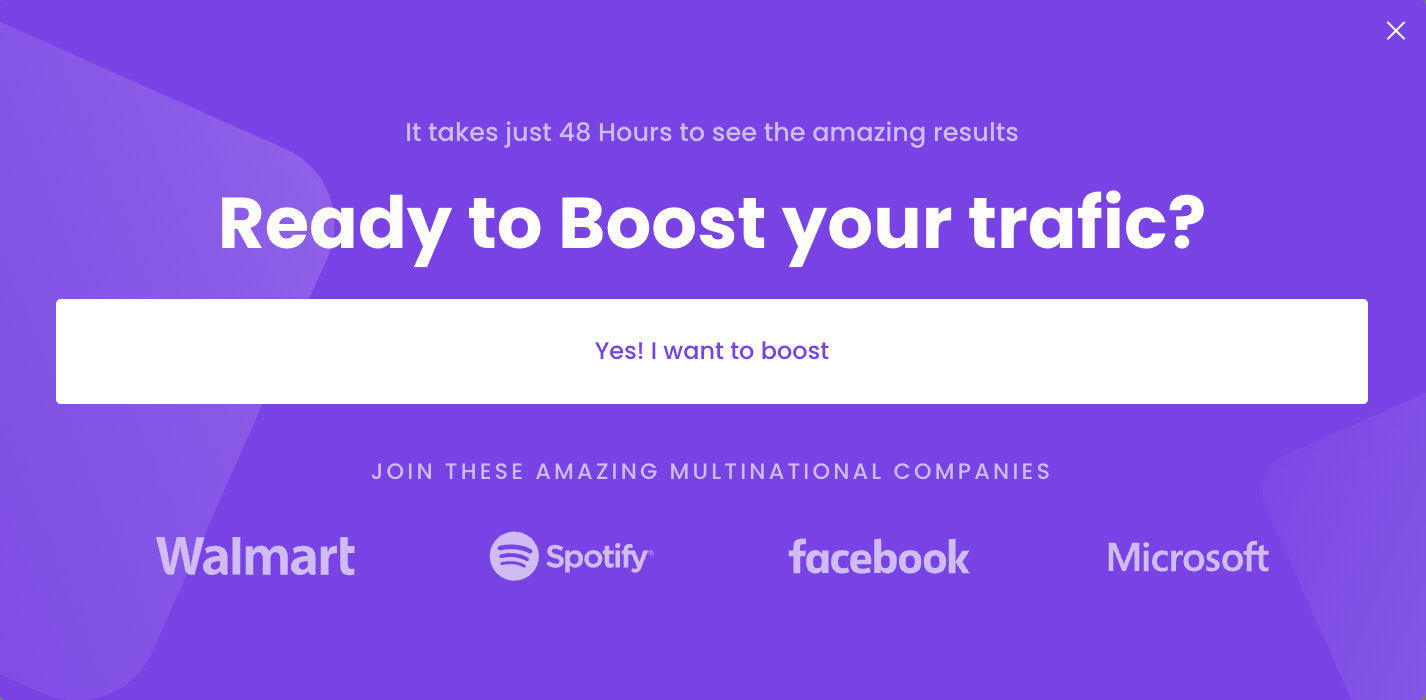 It takes just 48 Hours to see the amazing results

Ready to Boost your trafic?

Yes! I want to boost

JOIN THESE AMAZING MULTINATIONAL COMPANIES

Walmart Spotify facebook Microsoft